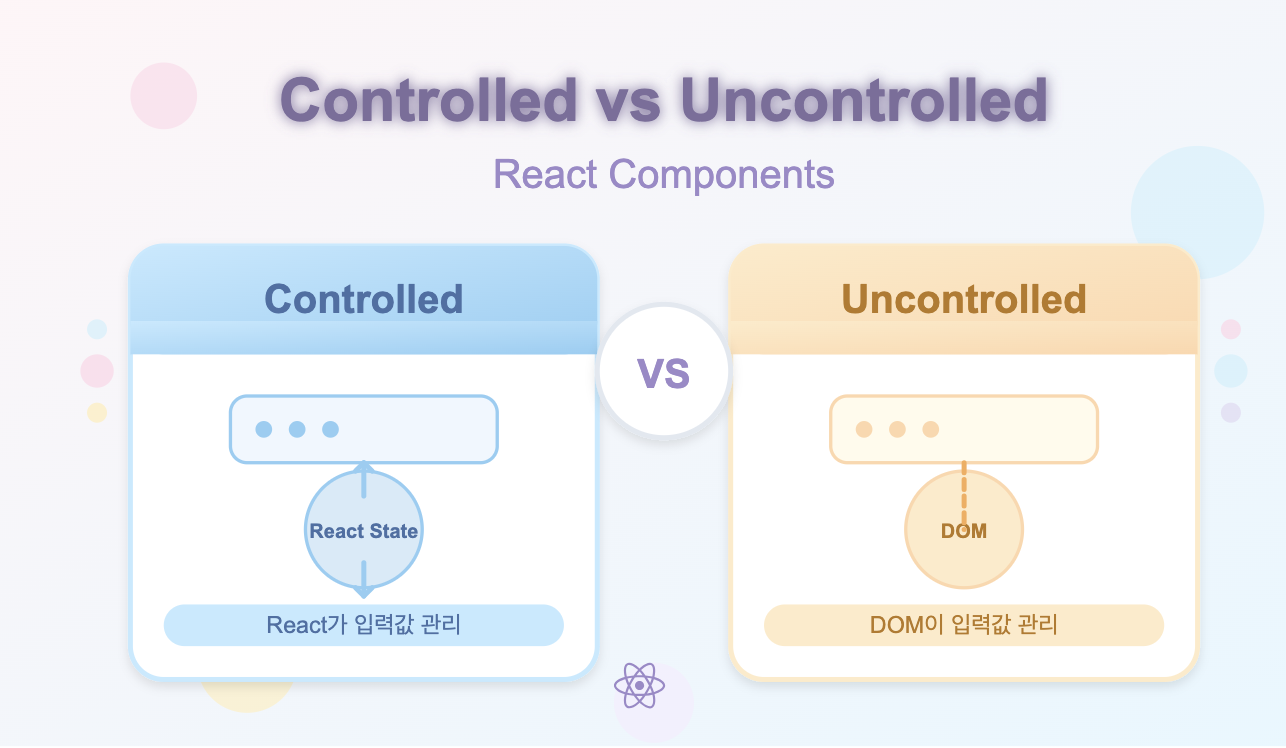 Controlled vs Uncontrolled

React Components

Controlled

React State

React가 입력값 관리

VS

Uncontrolled

DOM

DOM이 입력값 관리